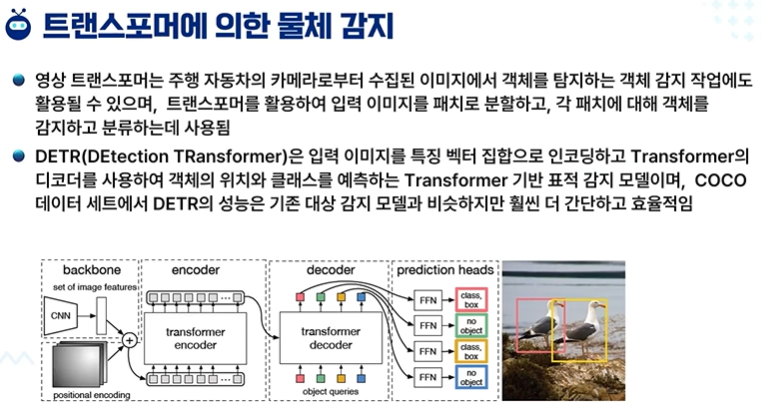 트랜스포머에 의한 물체 감지

영상 트랜스포머는 주행 자동차의 카메라로부터 수집된 이미지에서 객체를 탐지하는 객체 감지 작업에도 활용될 수 있으며, 트랜스포머를 활용하여 입력 이미지를 패치로 분할하고, 각 패치에 대해 객체를 감지하고 분류하는데 사용됨

DETR(DEtection TRansformer)은 입력 이미지를 특징 벡터 집합으로 인코딩하고 Transformer의 디코더를 사용하여 객체의 위치와 클래스를 예측하는 Transformer 기반 표적 감지 모델이며, COCO 데이터 세트에서 DETR의 성능은 기존 대상 감지 모델과 비슷하지만 훨씬 더 간단하고 효율적임

backbone
set of image features
CNN
positional encoding
encoder
transformer encoder
decoder
transformer decoder
object queries
prediction heads
FFN
class, box
FFN
no object
FFN
class, box
FFN
no object